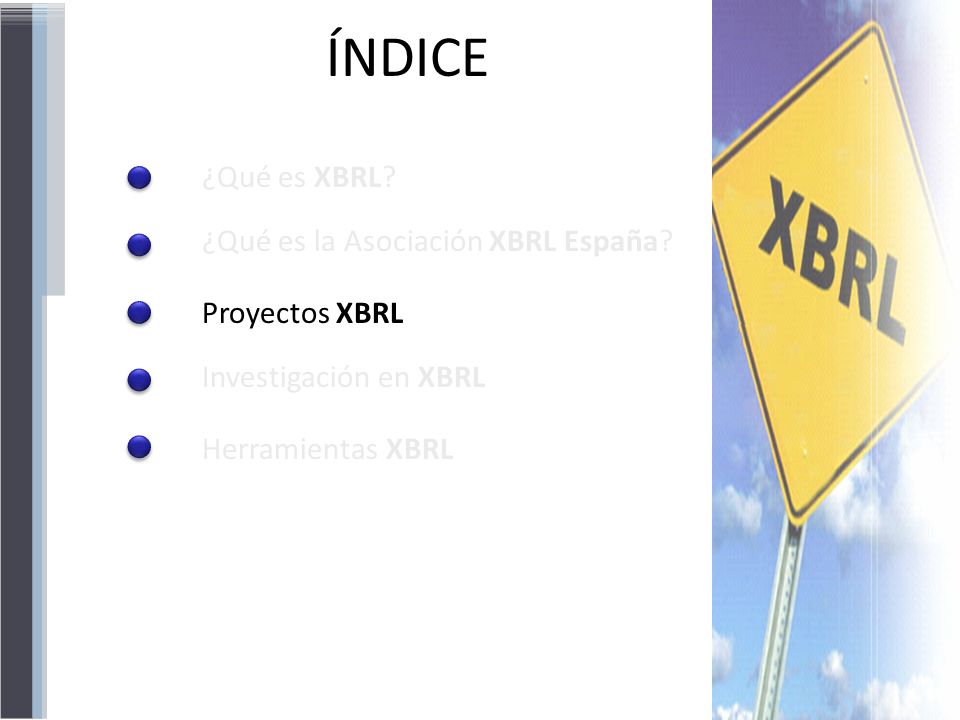 ÍNDICE

¿Qué es XBRL?

¿Qué es la Asociación XBRL España?

Proyectos XBRL

Investigación en XBRL

Herramientas XBRL

XBRL